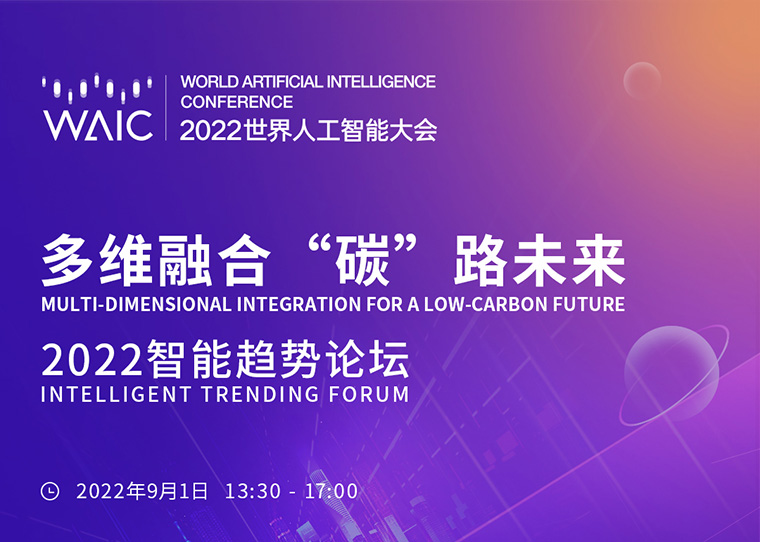 WAIC
WORLD ARTIFICIAL INTELLIGENCE CONFERENCE
2022世界人工智能大会

多维融合“碳”路未来
MULTI-DIMENSIONAL INTEGRATION FOR A LOW-CARBON FUTURE

2022智能趋势论坛
INTELLIGENT TRENDING FORUM

2022年9月1日 13:30 - 17:00